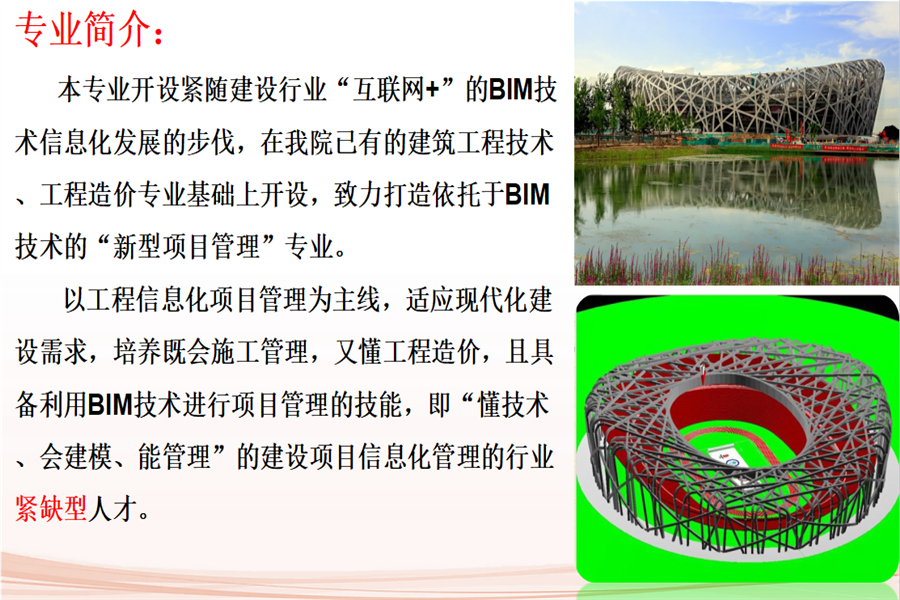 专业简介：

本专业开设紧随建设行业“互联网+”的BIM技术信息化发展的步伐，在我院已有的建筑工程技术、工程造价专业基础上开设，致力打造依托于BIM技术的“新型项目管理”专业。

以工程信息化项目管理为主线，适应现代化建设需求，培养既会施工管理，又懂工程造价，且具备利用BIM技术进行项目管理的技能，即“懂技术、会建模、能管理”的建设项目信息化管理的行业紧缺型人才。